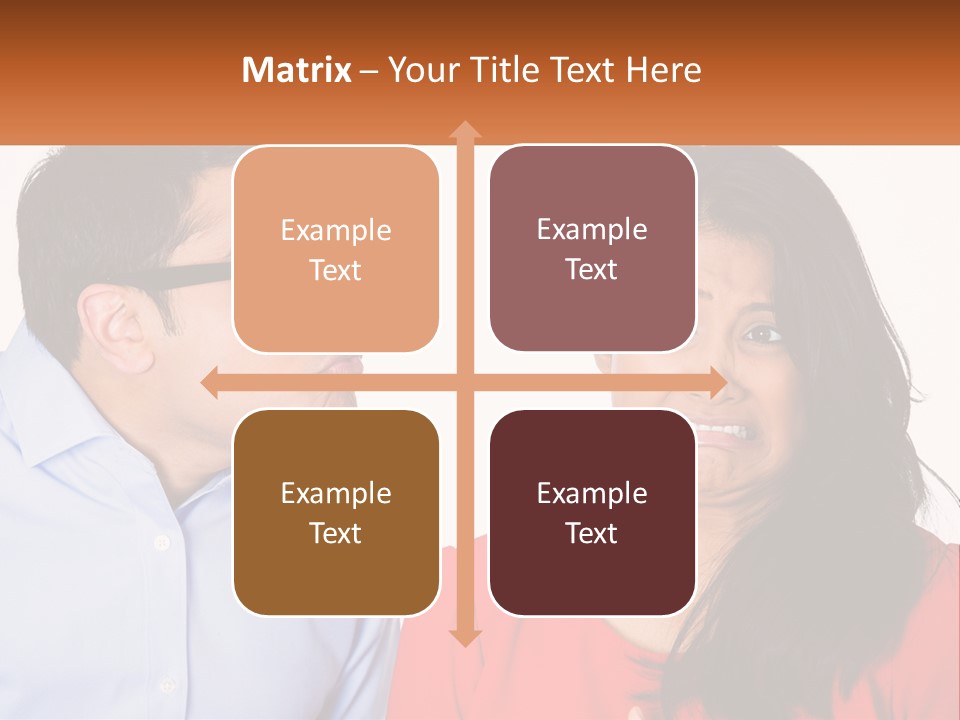 Matrix – Your Title Text Here

Example Text

Example Text

Example Text

Example Text